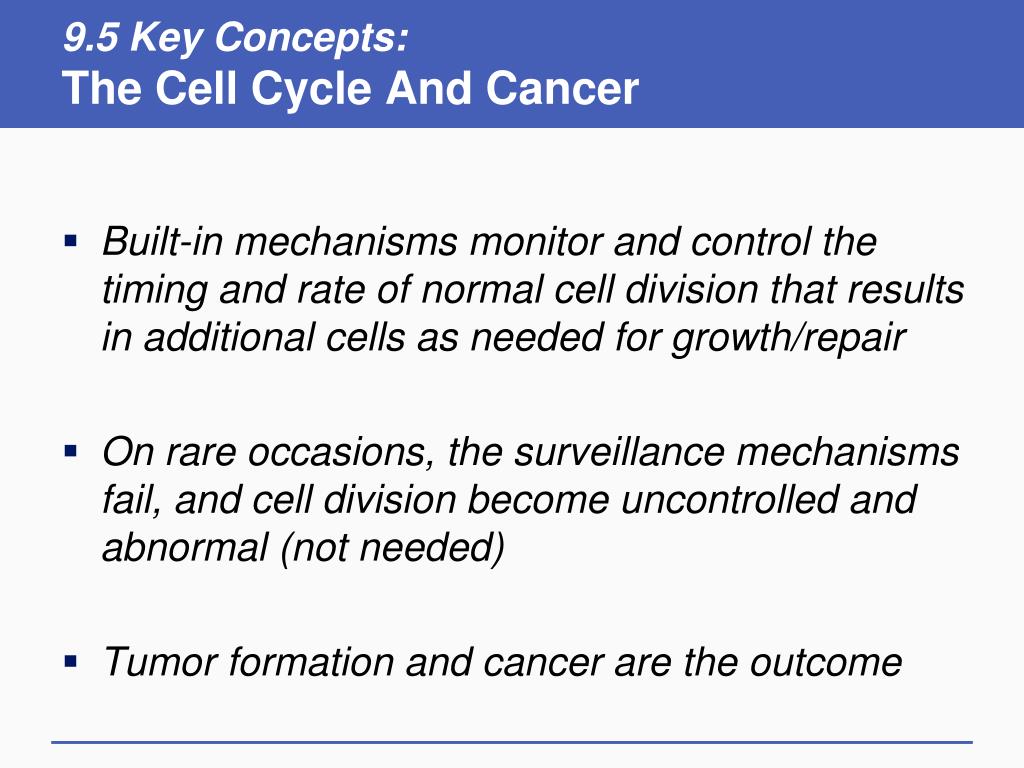 9.5 Key Concepts:
The Cell Cycle And Cancer

▪ Built-in mechanisms monitor and control the timing and rate of normal cell division that results in additional cells as needed for growth/repair

▪ On rare occasions, the surveillance mechanisms fail, and cell division become uncontrolled and abnormal (not needed)

▪ Tumor formation and cancer are the outcome